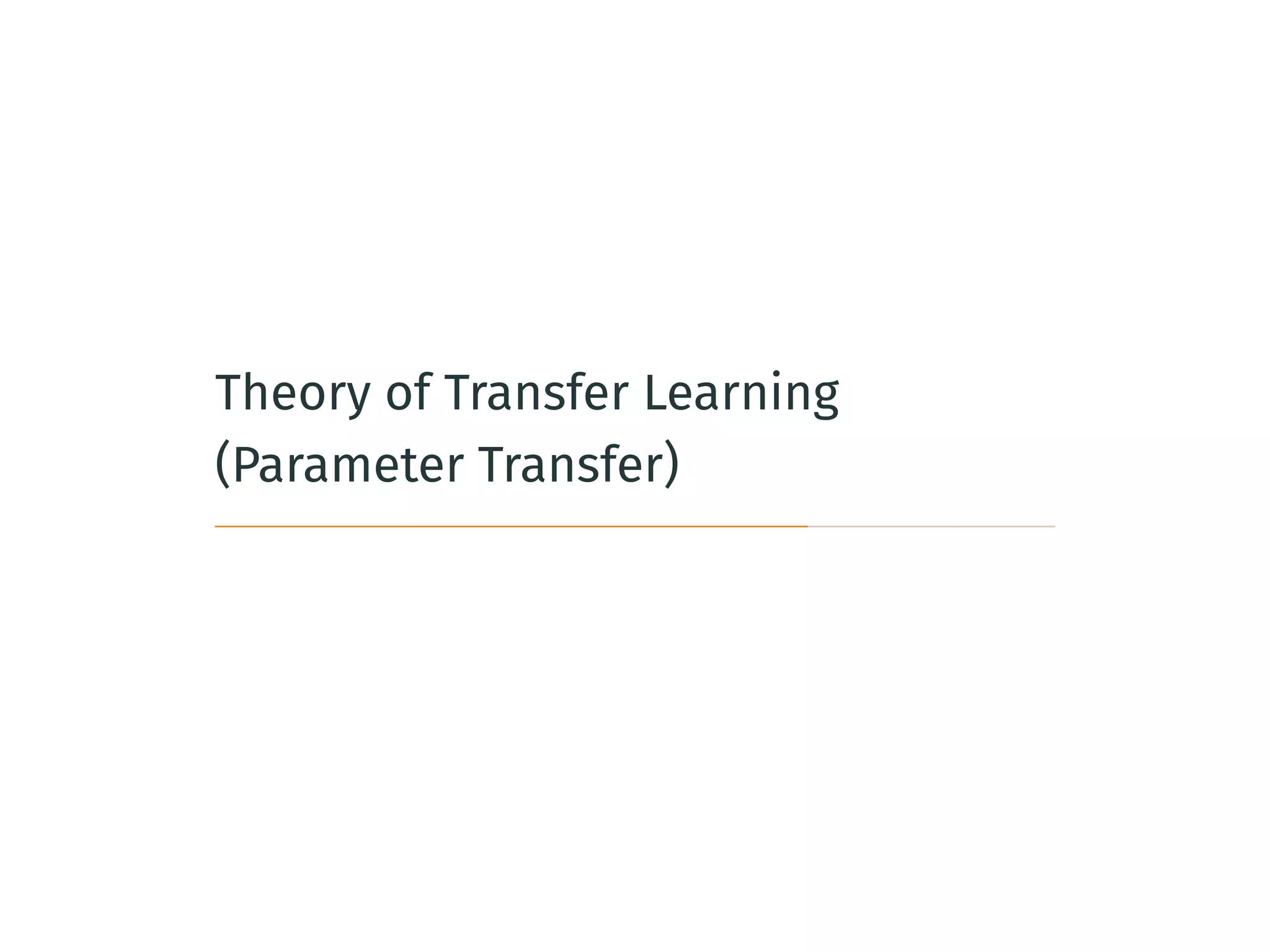 Theory of Transfer Learning
(Parameter Transfer)